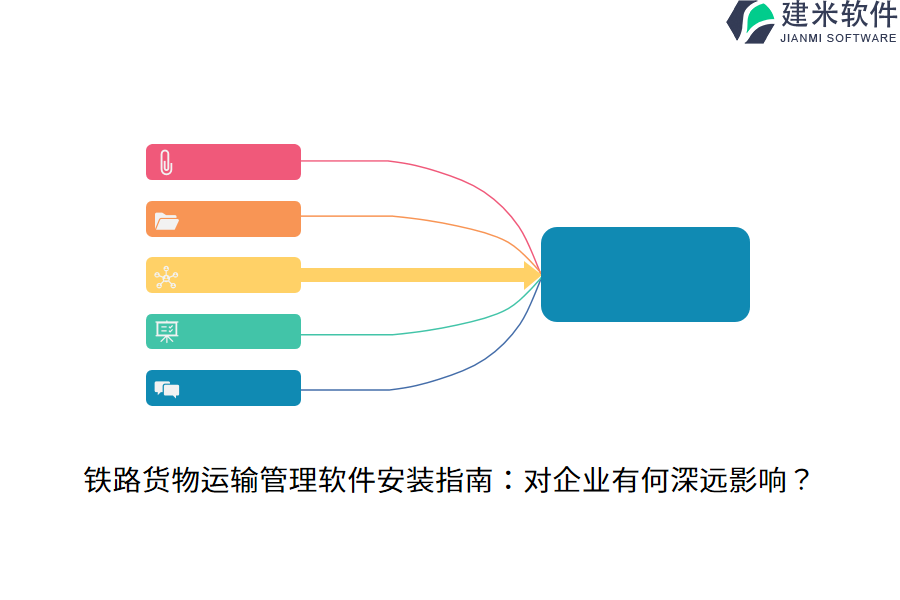 建米软件
JIANMI SOFTWARE

铁路货物运输管理软件安装指南：对企业有何深远影响？